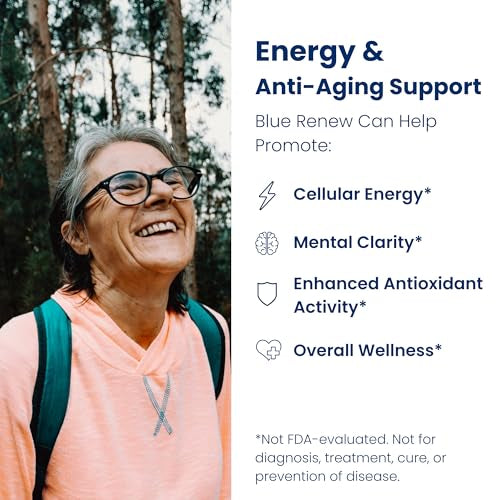 Energy &
Anti-Aging Support

Blue Renew Can Help Promote:

Cellular Energy*

Mental Clarity*

Enhanced Antioxidant Activity*

Overall Wellness*

*Not FDA-evaluated. Not for diagnosis, treatment, cure, or prevention of disease.